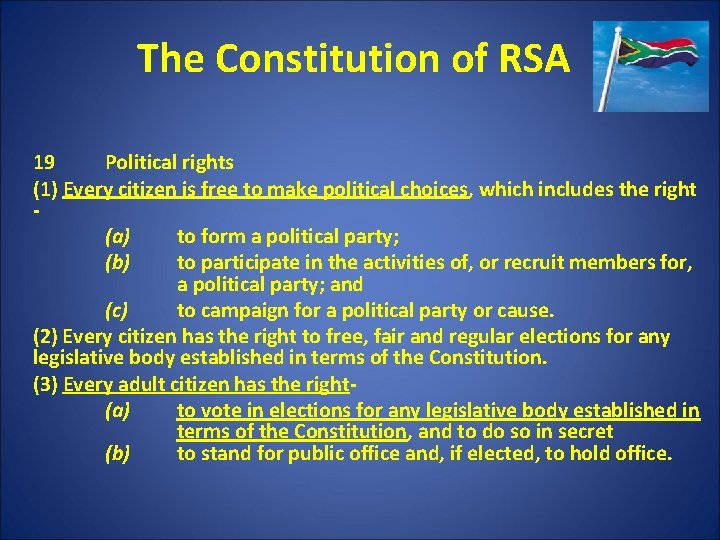 The Constitution of RSA

19 Political rights

(1) Every citizen is free to make political choices, which includes the right -

(a) to form a political party;

(b) to participate in the activities of, or recruit members for, a political party; and

(c) to campaign for a political party or cause.

(2) Every citizen has the right to free, fair and regular elections for any legislative body established in terms of the Constitution.

(3) Every adult citizen has the right-

(a) to vote in elections for any legislative body established in terms of the Constitution, and to do so in secret

(b) to stand for public office and, if elected, to hold office.